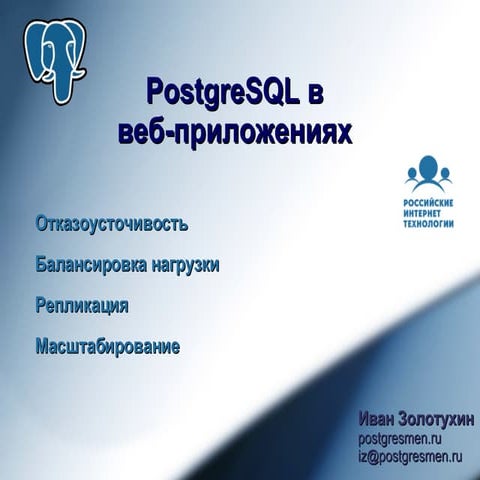 PostgreSQL в веб-приложениях

РОССИЙСКИЕ ИНТЕРНЕТ ТЕХНОЛОГИИ

Отказоусточивость

Балансировка нагрузки

Репликация

Масштабирование

Иван Золотухин
postgresmen.ru
iz@postgresmen.ru